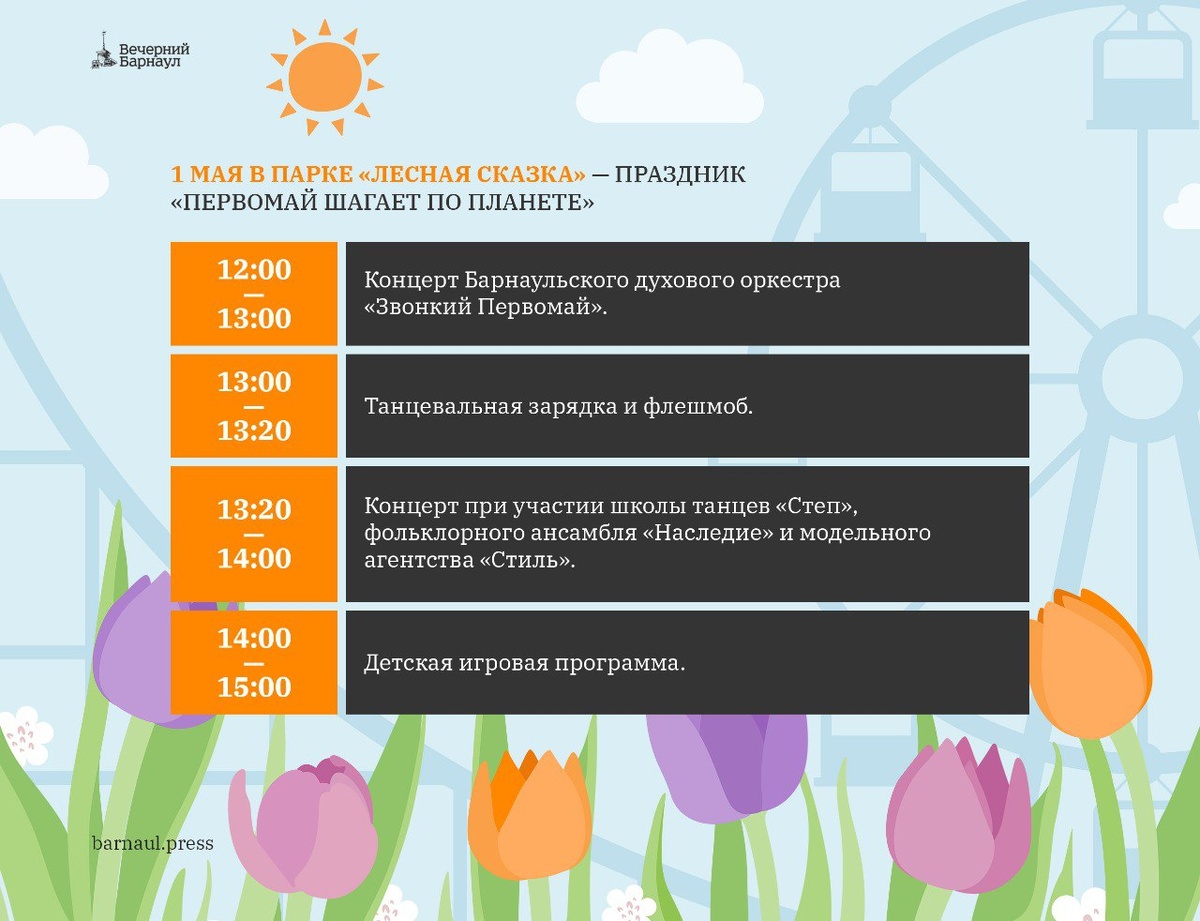 Вечерний Барнаул

1 МАЯ В ПАРКЕ «ЛЕСНАЯ СКАЗКА» — ПРАЗДНИК «ПЕРВОМАЙ ШАГАЕТ ПО ПЛАНЕТЕ»

| 12:00 — 13:00 | Концерт Барнаульского духового оркестра «Звонкий Первомай». |
|---|---|
| 13:00 — 13:20 | Танцевальная зарядка и флешмоб. |
| 13:20 — 14:00 | Концерт при участии школы танцев «Степ», фольклорного ансамбля «Наследие» и модельного агентства «Стиль». |
| 14:00 — 15:00 | Детская игровая программа. |

barnaul.press